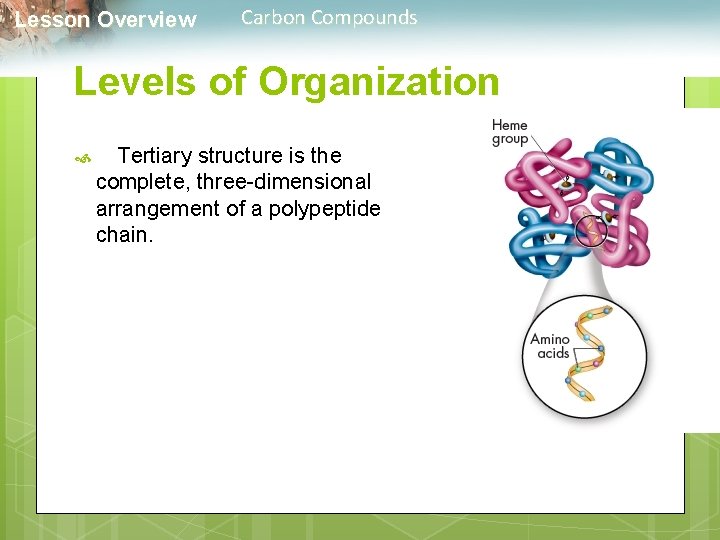 Lesson Overview Carbon Compounds

Levels of Organization

Tertiary structure is the complete, three-dimensional arrangement of a polypeptide chain.

Heme group

Amino acids